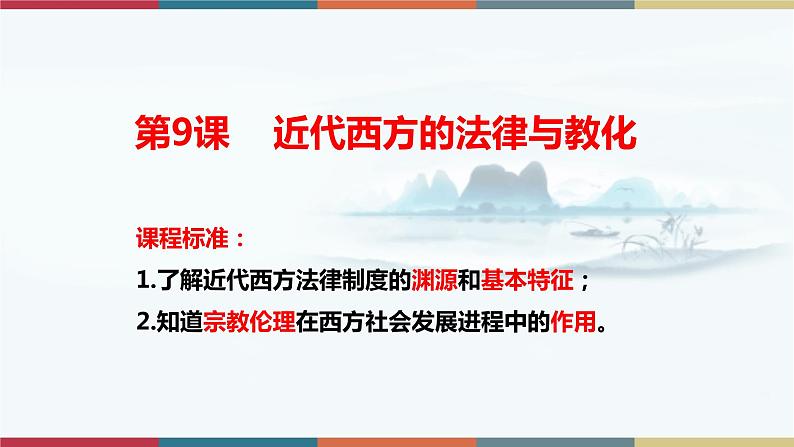 第9课　近代西方的法律与教化

课程标准：

1.了解近代西方法律制度的渊源和基本特征；

2.知道宗教伦理在西方社会发展进程中的作用。